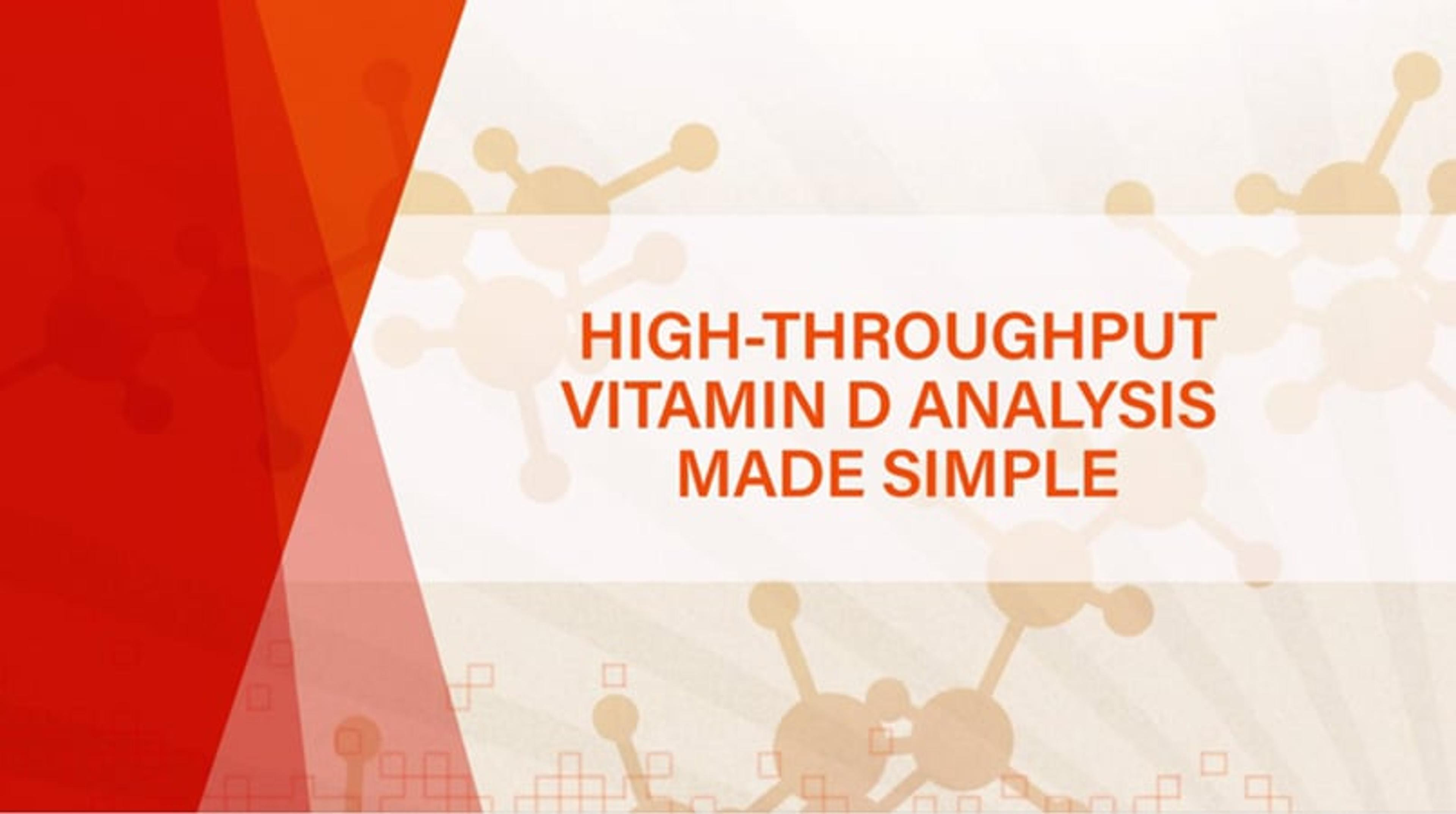 HIGH-THROUGHPUT VITAMIN D ANALYSIS MADE SIMPLE